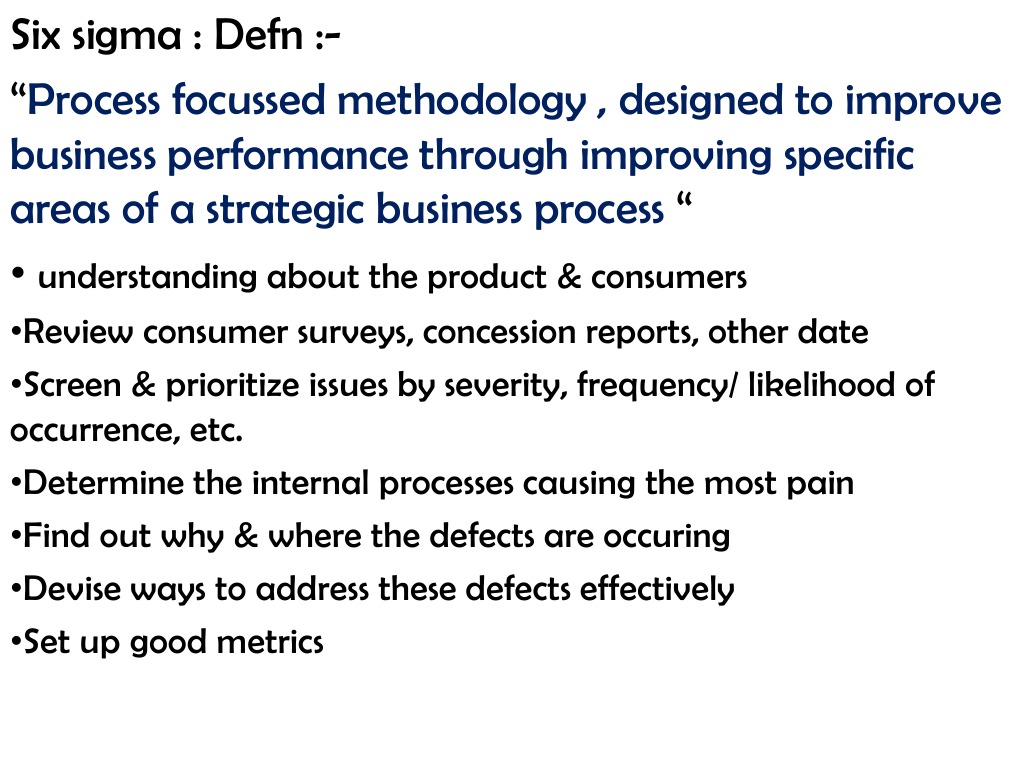 Six sigma : Defn :-

“Process focussed methodology , designed to improve business performance through improving specific areas of a strategic business process “

• understanding about the product & consumers

•Review consumer surveys, concession reports, other date

•Screen & prioritize issues by severity, frequency/ likelihood of occurrence, etc.

•Determine the internal processes causing the most pain

•Find out why & where the defects are occuring

•Devise ways to address these defects effectively

•Set up good metrics